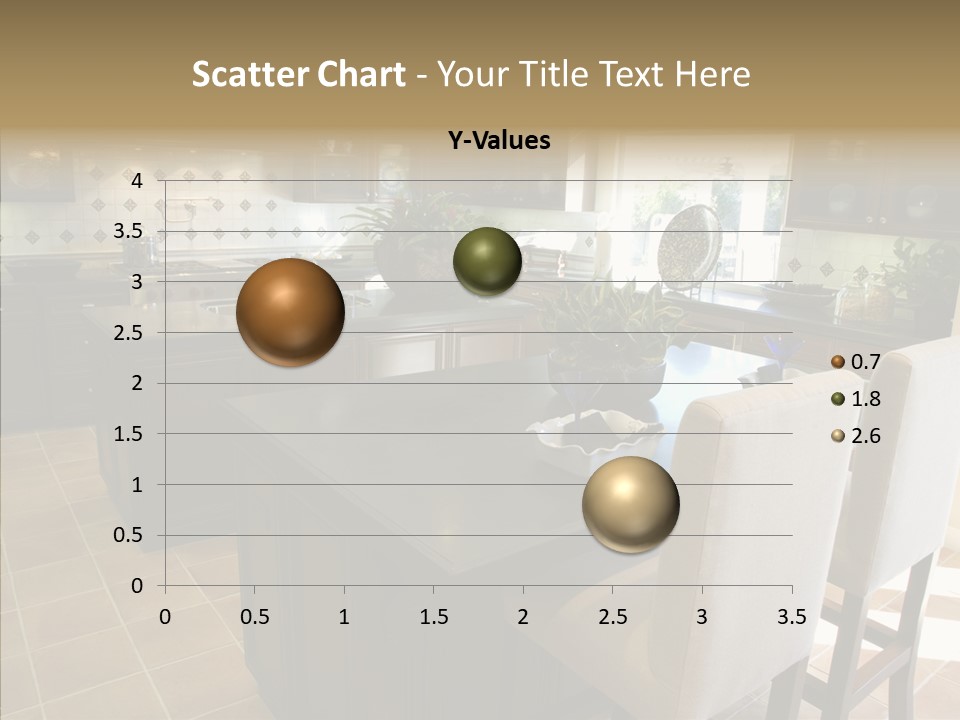 Scatter Chart - Your Title Text Here

Y-Values

4
3.5
3
2.5
2
1.5
1
0.5
0

0 0.5 1 1.5 2 2.5 3 3.5

0.7
1.8
2.6